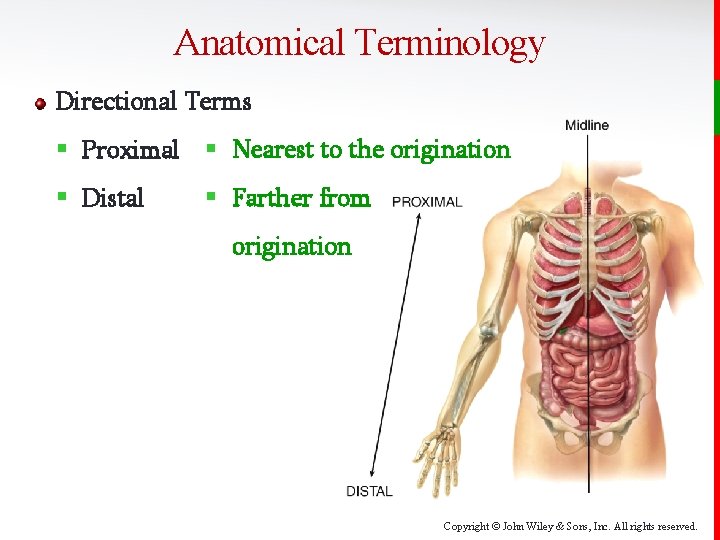 Anatomical Terminology

Directional Terms

Proximal

Distal

Nearest to the origination

Farther from origination

Midline

PROXIMAL

DISTAL

Copyright © John Wiley & Sons, Inc. All rights reserved.